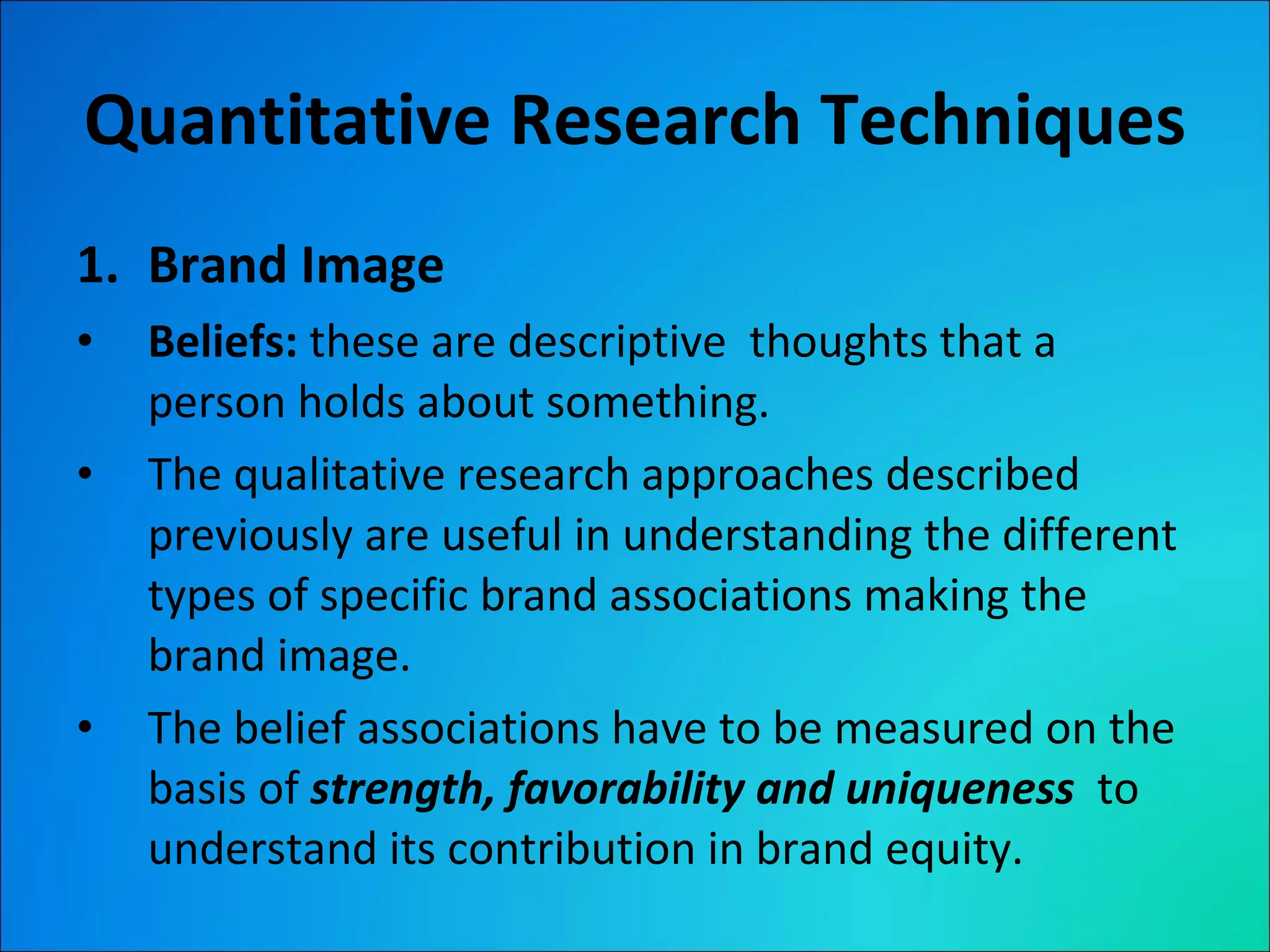 Quantitative Research Techniques

1. Brand Image

• Beliefs: these are descriptive thoughts that a person holds about something.

• The qualitative research approaches described previously are useful in understanding the different types of specific brand associations making the brand image.

• The belief associations have to be measured on the basis of strength, favorability and uniqueness to understand its contribution in brand equity.